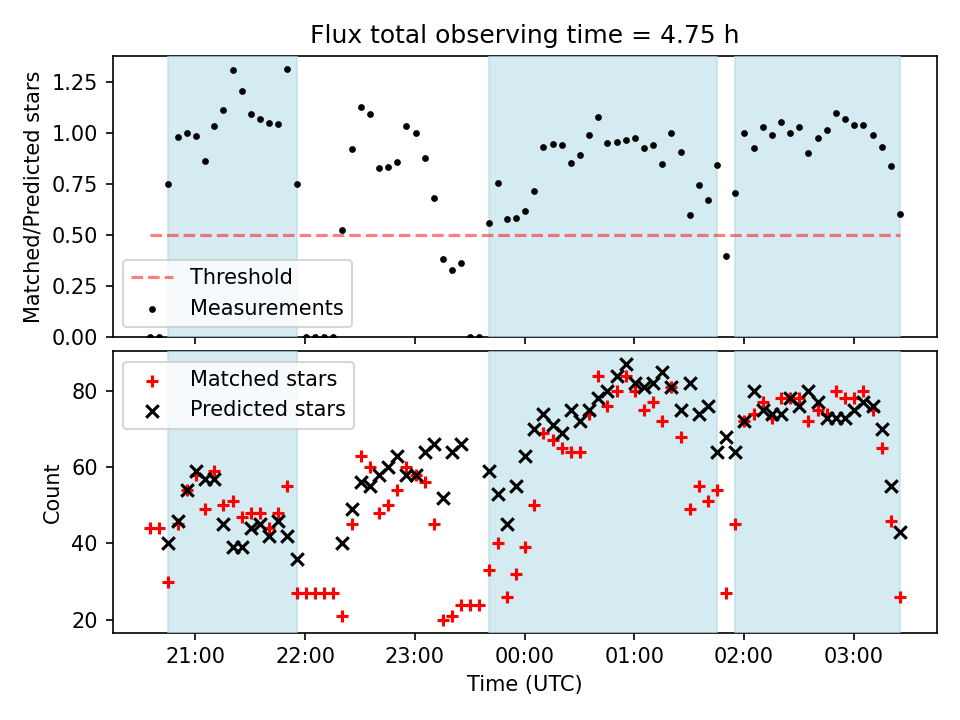 Flux total observing time = 4.75 h

Matched/Predicted stars

1.25
1.00
0.75
0.50
0.25
0.00

Threshold
Measurements

Count

80
60
40
20

Matched stars
Predicted stars

21:00
22:00
23:00
00:00
01:00
02:00
03:00

Time (UTC)